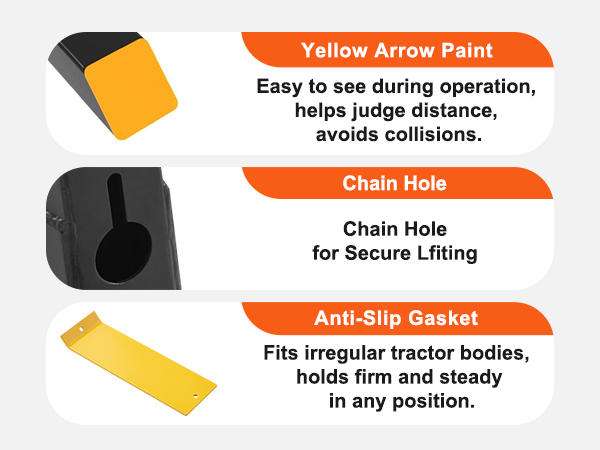 Yellow Arrow Paint

Easy to see during operation, helps judge distance, avoids collisions.

Chain Hole

Chain Hole for Secure Lfiting

Anti-Slip Gasket

Fits irregular tractor bodies, holds firm and steady in any position.